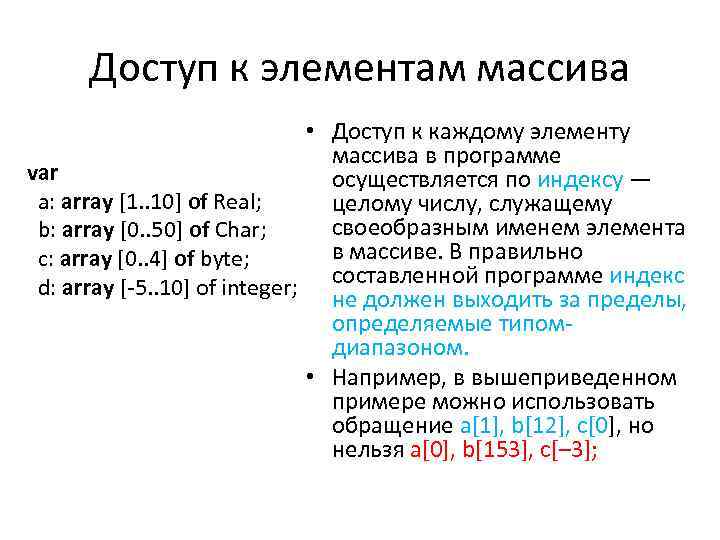 Доступ к элементам массива

var
a: array [1..10] of Real;
b: array [0..50] of Char;
c: array [0..4] of byte;
d: array [-5..10] of integer;

• Доступ к каждому элементу массива в программе осуществляется по индексу — целому числу, служащему своеобразным именем элемента в массиве. В правильно составленной программе индекс не должен выходить за пределы, определяемые типом-диапазоном.

• Например, в вышеприведенном примере можно использовать обращение a[1], b[12], c[0], но нельзя a[0], b[153], c[–3];